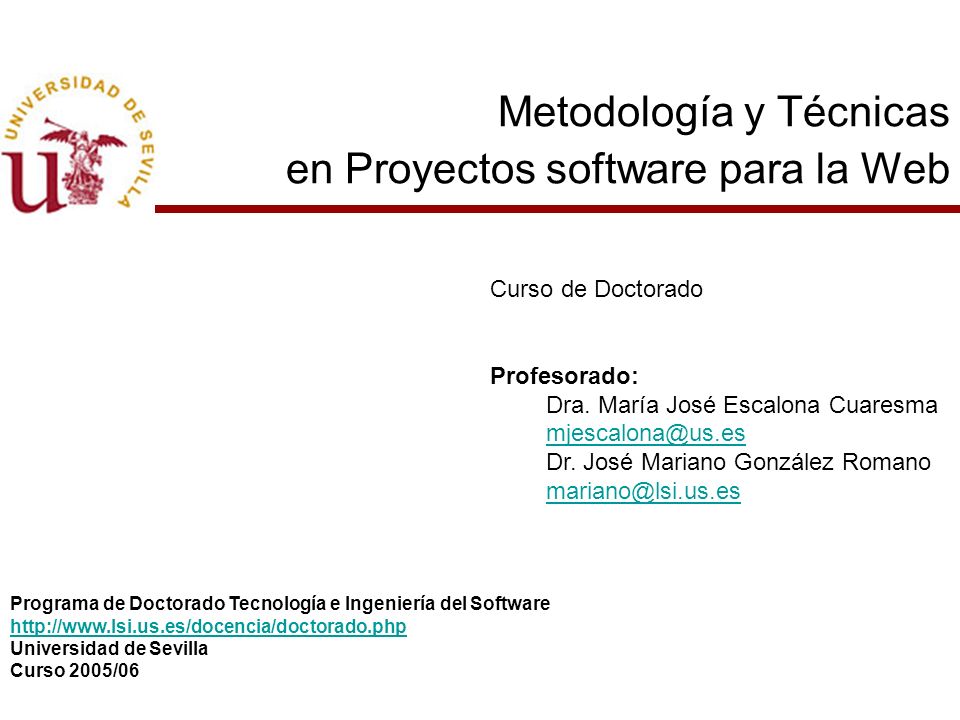 UNIVERSIDAD DE SEVILLA

Metodología y Técnicas en Proyectos software para la Web

Curso de Doctorado

Profesorado:
Dra. María José Escalona Cuaresma
mjescalona@us.es
Dr. José Mariano González Romano
mariano@lsi.us.es

Programa de Doctorado Tecnología e Ingeniería del Software
http://www.lsi.us.es/docencia/doctorado.php
Universidad de Sevilla
Curso 2005/06